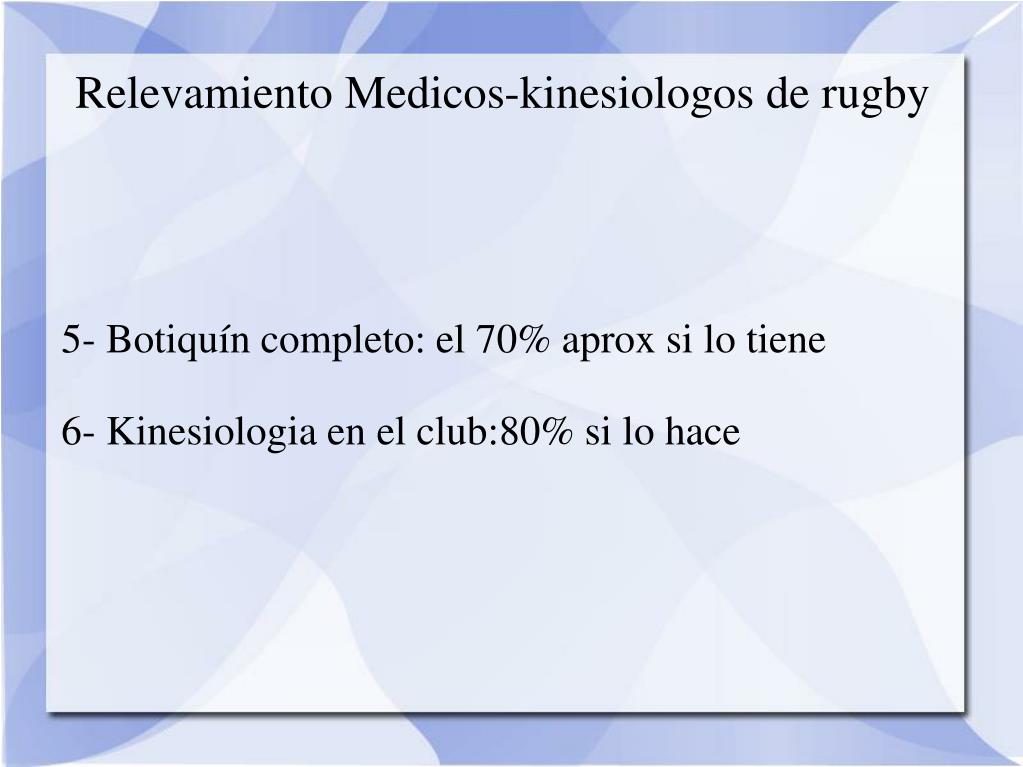 Relevamiento Medicos-kinesiologos de rugby

5- Botiquín completo: el 70% aprox si lo tiene

6- Kinesiologia en el club:80% si lo hace